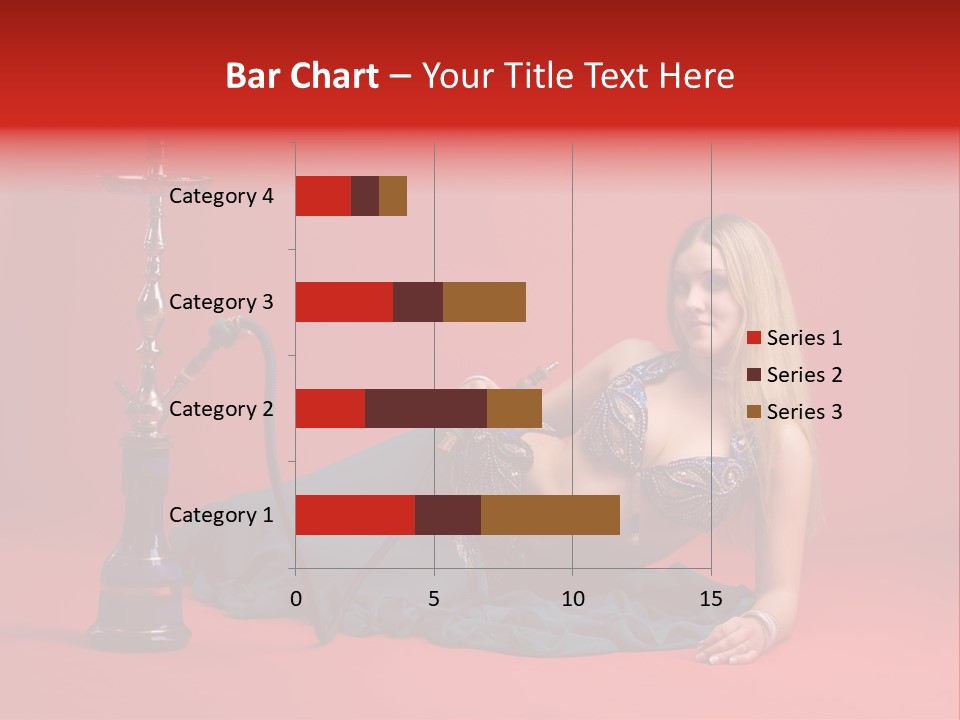 Bar Chart – Your Title Text Here

Category 4
Category 3
Category 2
Category 1

0 5 10 15

Series 1
Series 2
Series 3